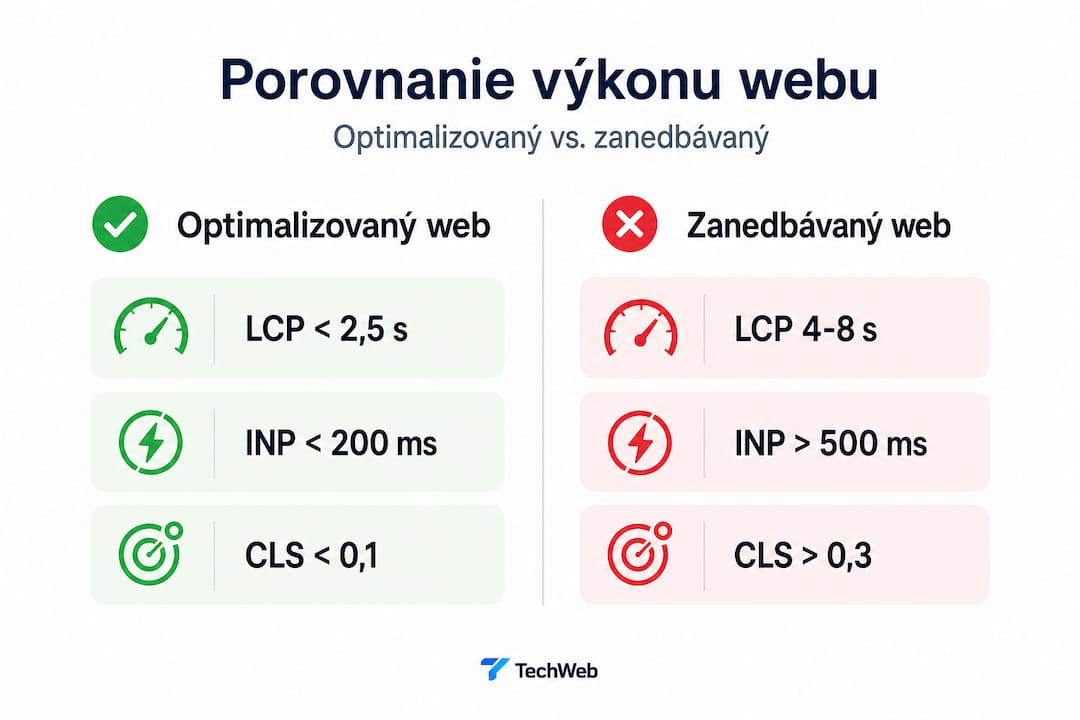 Porovnanie výkonu webu

Optimalizovaný vs. zanedbávaný

Optimalizovaný web

LCP < 2,5 s

INP < 200 ms

CLS < 0,1

Zanedbávaný web

LCP 4-8 s

INP > 500 ms

CLS > 0,3

TechWeb